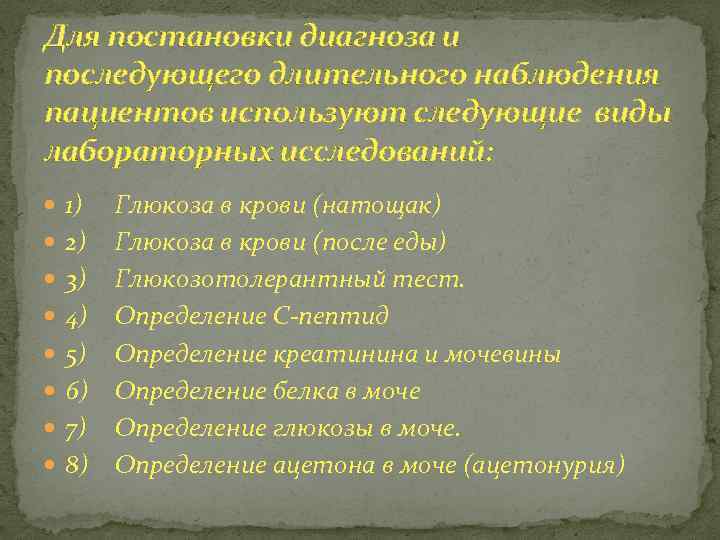 Для постановки диагноза и последующего длительного наблюдения пациентов используют следующие виды лабораторных исследований:

1) Глюкоза в крови (натощак)
2) Глюкоза в крови (после еды)
3) Глюкозотолерантный тест.
4) Определение С-пептид
5) Определение креатинина и мочевины
6) Определение белка в моче
7) Определение глюкозы в моче.
8) Определение ацетона в моче (ацетонурия)